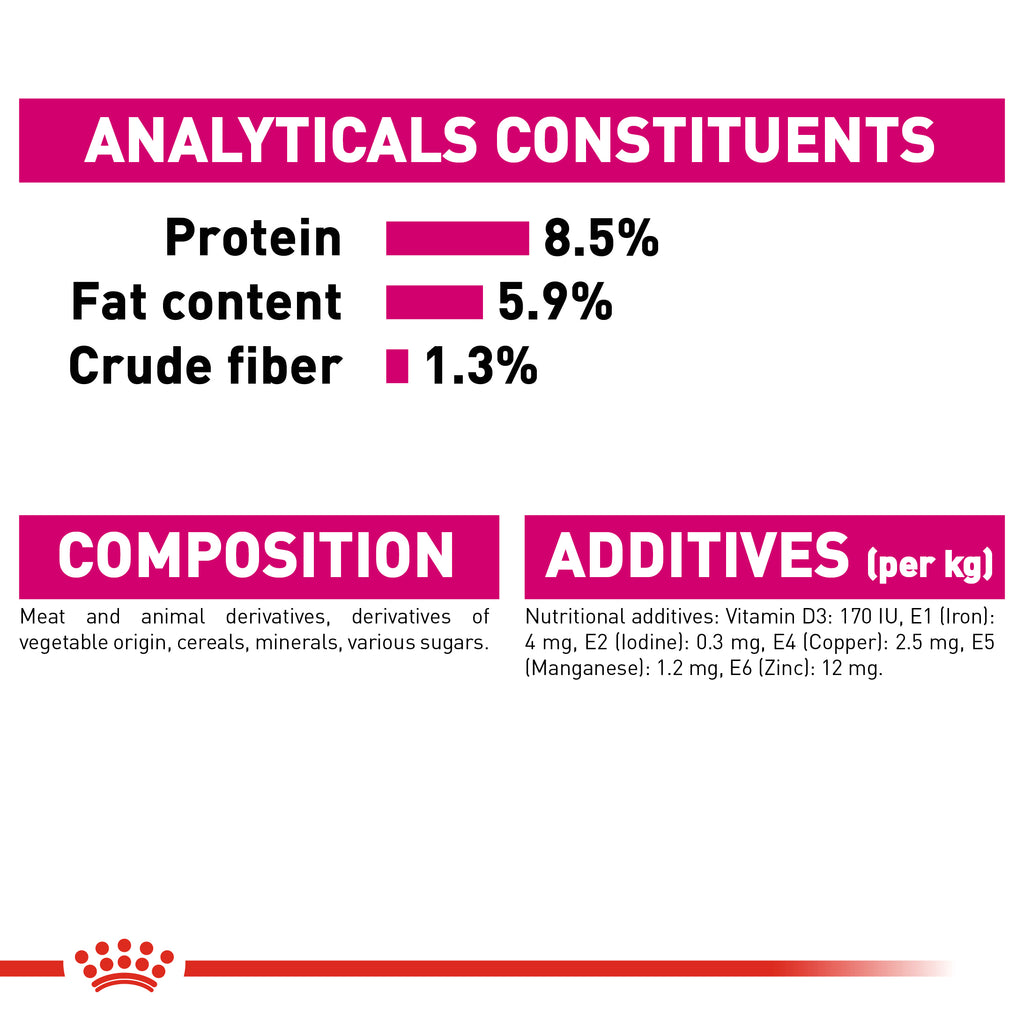 ANALYTICALS CONSTITUENTS

Protein 8.5%
Fat content 5.9%
Crude fiber 1.3%

COMPOSITION

Meat and animal derivatives, derivatives of vegetable origin, cereals, minerals, various sugars.

ADDITIVES (per kg)

Nutritional additives: Vitamin D3: 170 IU, E1 (Iron): 4 mg, E2 (Iodine): 0.3 mg, E4 (Copper): 2.5 mg, E5 (Manganese): 1.2 mg, E6 (Zinc): 12 mg.